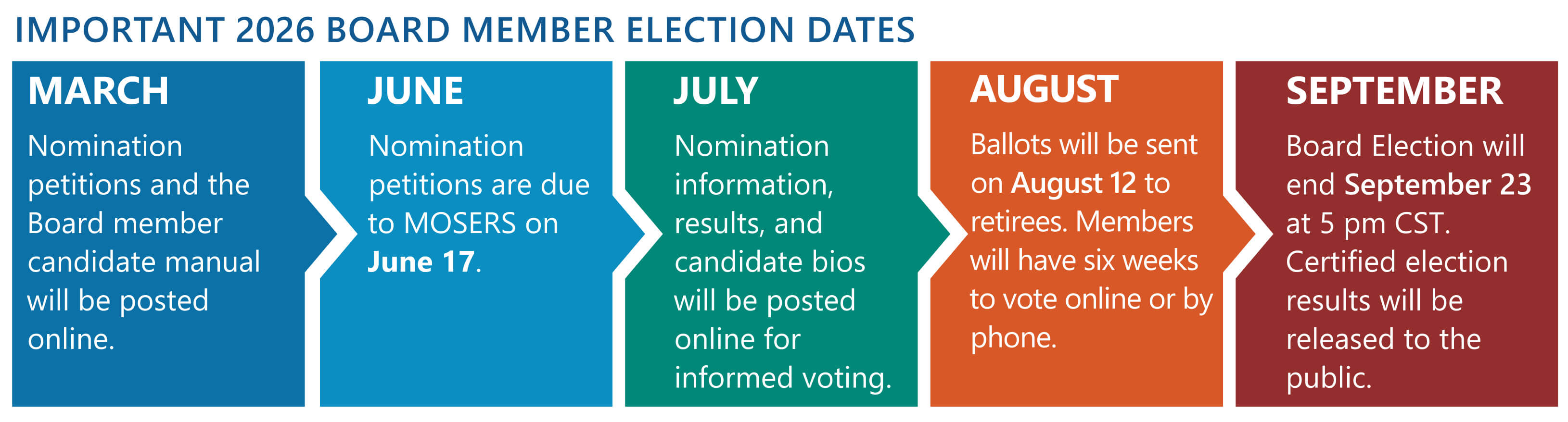 IMPORTANT 2026 BOARD MEMBER ELECTION DATES

MARCH

Nomination petitions and the Board member candidate manual will be posted online.

JUNE

Nomination petitions are due to MOSERS on June 17.

JULY

Nomination information, results, and candidate bios will be posted online for informed voting.

AUGUST

Ballots will be sent on August 12 to retirees. Members will have six weeks to vote online or by phone.

SEPTEMBER

Board Election will end September 23 at 5 pm CST. Certified election results will be released to the public.